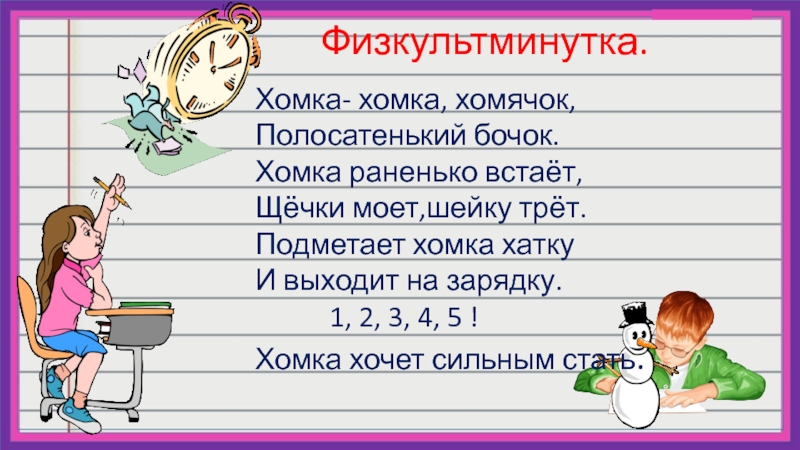 Физкультминутка.

Хомка- хомка, хомячок,
Полосатенький бочок.
Хомка раненько встаёт,
Щёчки моет,шейку трёт.
Подметает хомка хатку
И выходит на зарядку.
1, 2, 3, 4, 5 !
Хомка хочет сильным стать.